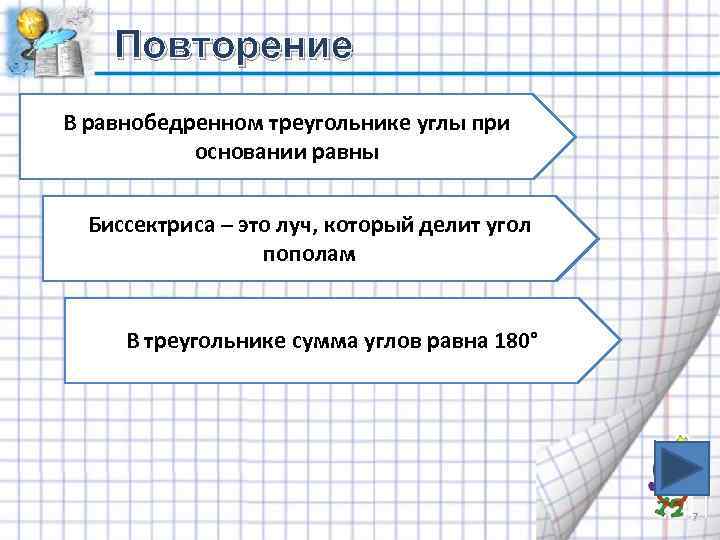 Повторение

В равнобедренном треугольнике углы при основании равны

Биссектриса – это луч, который делит угол пополам

В треугольнике сумма углов равна 180°

7